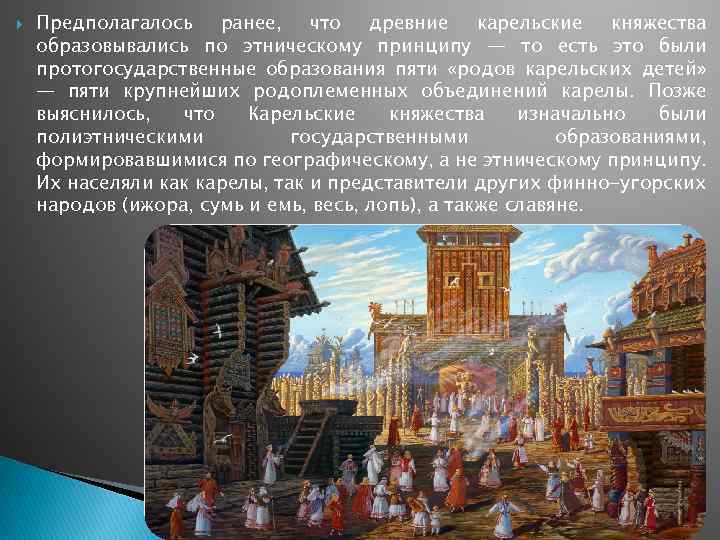 Предполагалось ранее, что древние карельские княжества образовывались по этническому принципу — то есть это были протогосударственные образования пяти «родов карельских детей» — пяти крупнейших родоплеменных объединений карелы. Позже выяснилось, что Карельские княжества изначально были полиэтническими государственными образованиями, формировавшимися по географическому, а не этническому принципу. Их населяли как карелы, так и представители других финно-угорских народов (ижора, сумь и емь, весь, лопь), а также славяне.